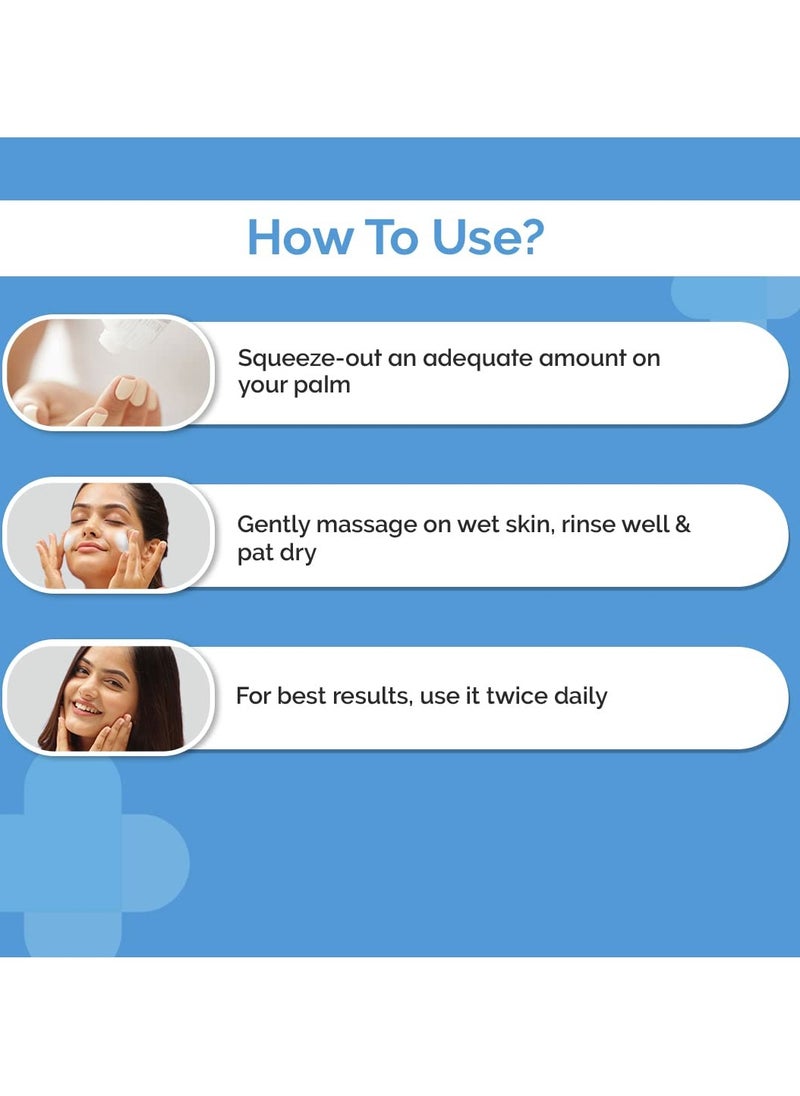 How To Use?

Squeeze-out an adequate amount on your palm

Gently massage on wet skin, rinse well & pat dry

For best results, use it twice daily